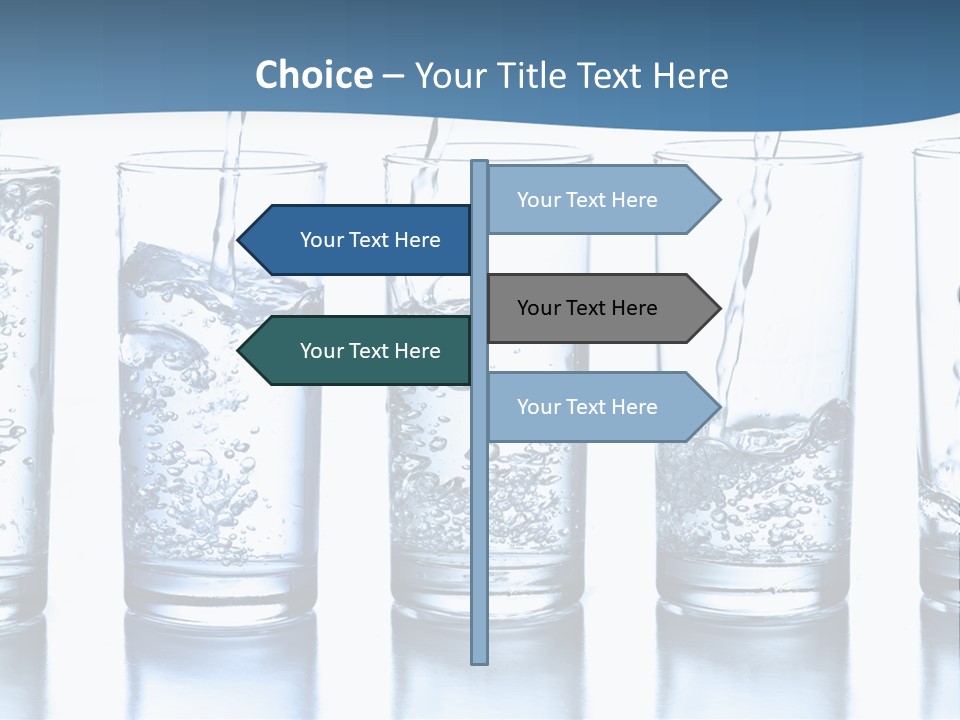 Choice – Your Title Text Here

Your Text Here

Your Text Here

Your Text Here

Your Text Here

Your Text Here